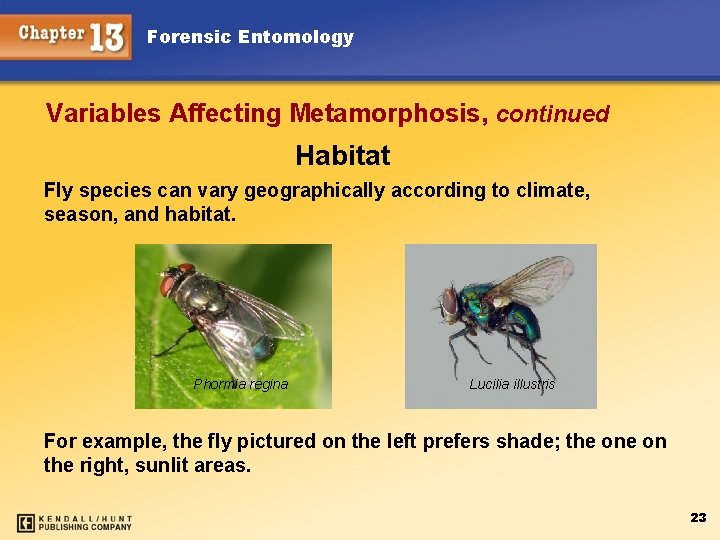 Chapter 13 Forensic Entomology

Variables Affecting Metamorphosis, continued

Habitat

Fly species can vary geographically according to climate, season, and habitat.

Phormia regina

Lucilia illustris

For example, the fly pictured on the left prefers shade; the one on the right, sunlit areas.

KENDALL/HUNT PUBLISHING COMPANY

23